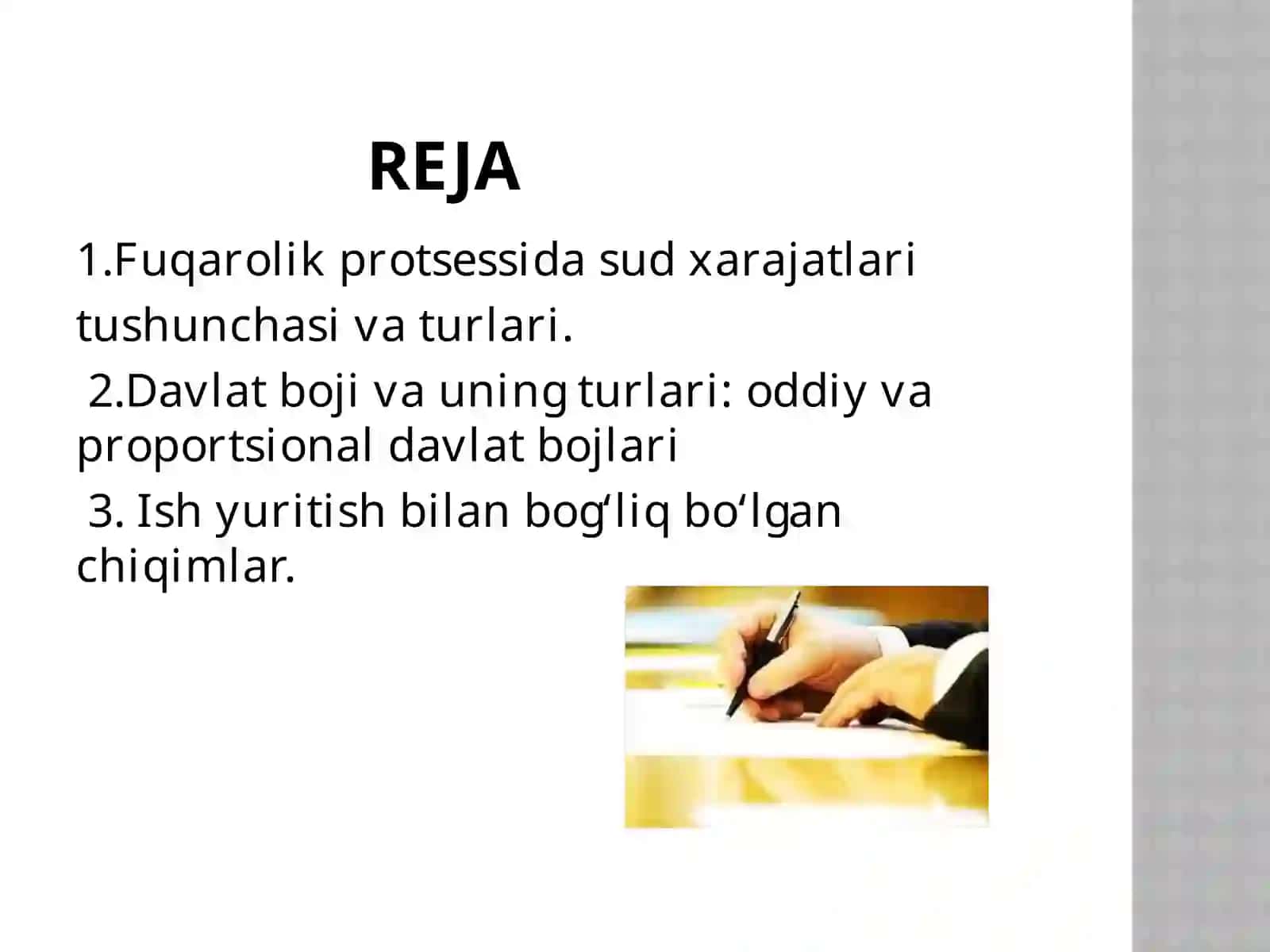 REJA

1.Fuqarolik protsessida sud xarajatlari tushunchasi va turlari.

2.Davlat boji va uning turlari: oddiy va proportsional davlat bojlari

3. Ish yuritish bilan bog‘liq bo‘lgan chiqimlar.